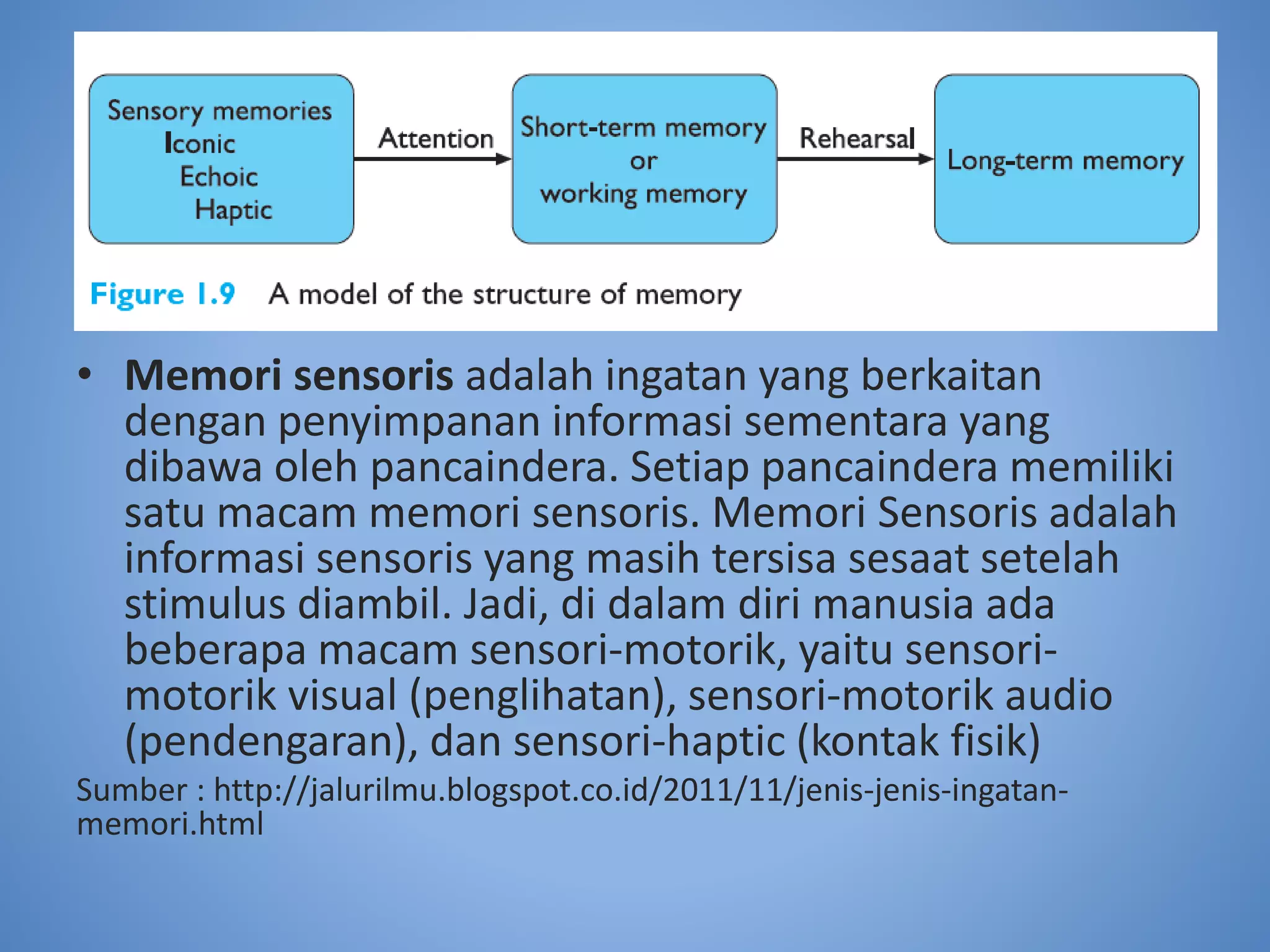 Sensory memories
Iconic
Echoic
Haptic

Attention

Short-term memory
or
working memory

Rehearsal

Long-term memory

Figure 1.9 A model of the structure of memory

• **Memori sensoris** adalah ingatan yang berkaitan dengan penyimpanan informasi sementara yang dibawa oleh pancaindera. Setiap pancaindera memiliki satu macam memori sensoris. Memori Sensoris adalah informasi sensoris yang masih tersisa sesaat setelah stimulus diambil. Jadi, di dalam diri manusia ada beberapa macam sensori-motorik, yaitu sensori-motorik visual (penglihatan), sensori-motorik audio (pendengaran), dan sensori-haptic (kontak fisik)

Sumber : http://jalurilmu.blogspot.co.id/2011/11/jenis-jenis-ingatan-memori.html